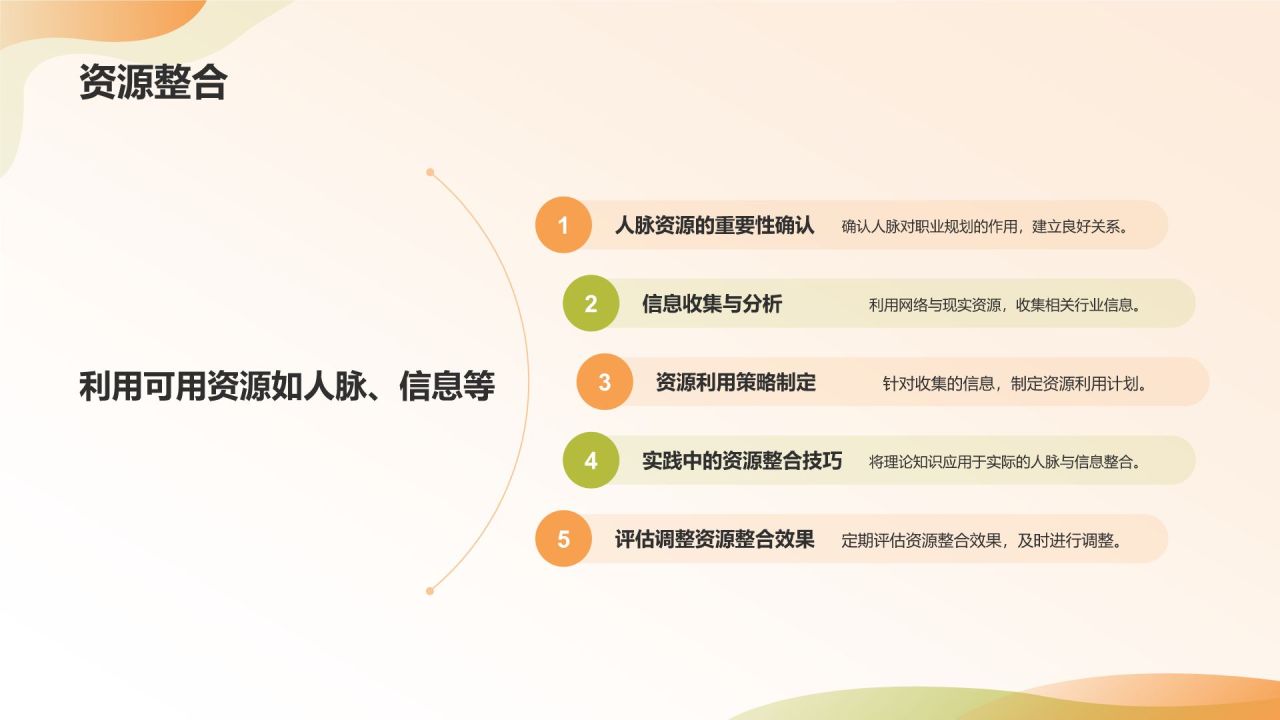 资源整合

利用可用资源如人脉、信息等

1 人脉资源的重要性确认 确认人脉对职业规划的作用，建立良好关系。

2 信息收集与分析 利用网络与现实资源，收集相关行业信息。

3 资源利用策略制定 针对收集的信息，制定资源利用计划。

4 实践中的资源整合技巧 将理论知识应用于实际的人脉与信息整合。

5 评估调整资源整合效果 定期评估资源整合效果，及时进行调整。